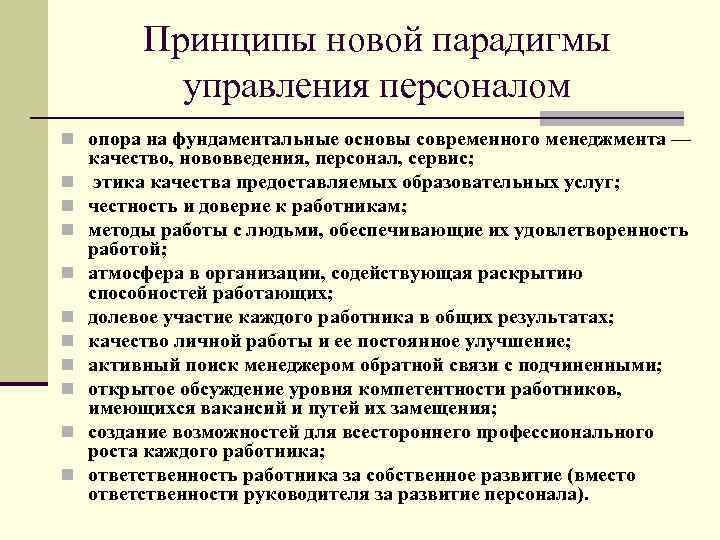 Принципы новой парадигмы управления персоналом

- опора на фундаментальные основы современного менеджмента — качество, нововведения, персонал, сервис;
- этика качества предоставляемых образовательных услуг;
- честность и доверие к работникам;
- методы работы с людьми, обеспечивающие их удовлетворенность работой;
- атмосфера в организации, содействующая раскрытию способностей работающих;
- долевое участие каждого работника в общих результатах;
- качество личной работы и ее постоянное улучшение;
- активный поиск менеджером обратной связи с подчиненными;
- открытое обсуждение уровня компетентности работников, имеющихся вакансий и путей их замещения;
- создание возможностей для всестороннего профессионального роста каждого работника;
- ответственность работника за собственное развитие (вместо ответственности руководителя за развитие персонала).